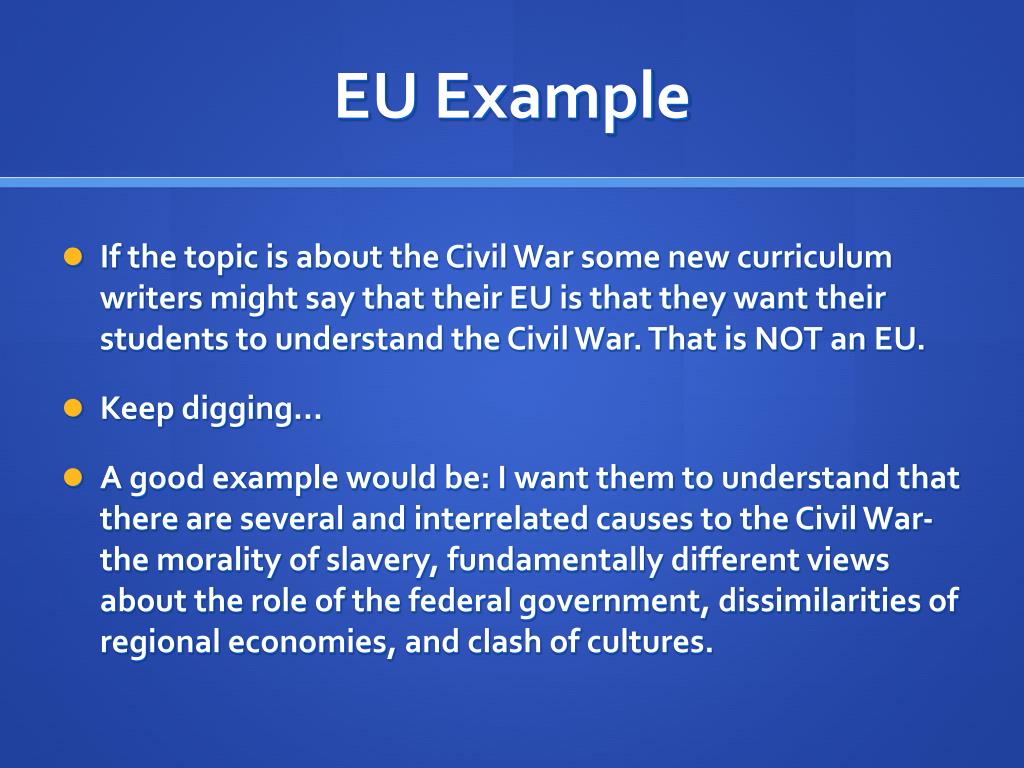 EU Example

- If the topic is about the Civil War some new curriculum writers might say that their EU is that they want their students to understand the Civil War. That is NOT an EU.
- Keep digging…
- A good example would be: I want them to understand that there are several and interrelated causes to the Civil War- the morality of slavery, fundamentally different views about the role of the federal government, dissimilarities of regional economies, and clash of cultures.